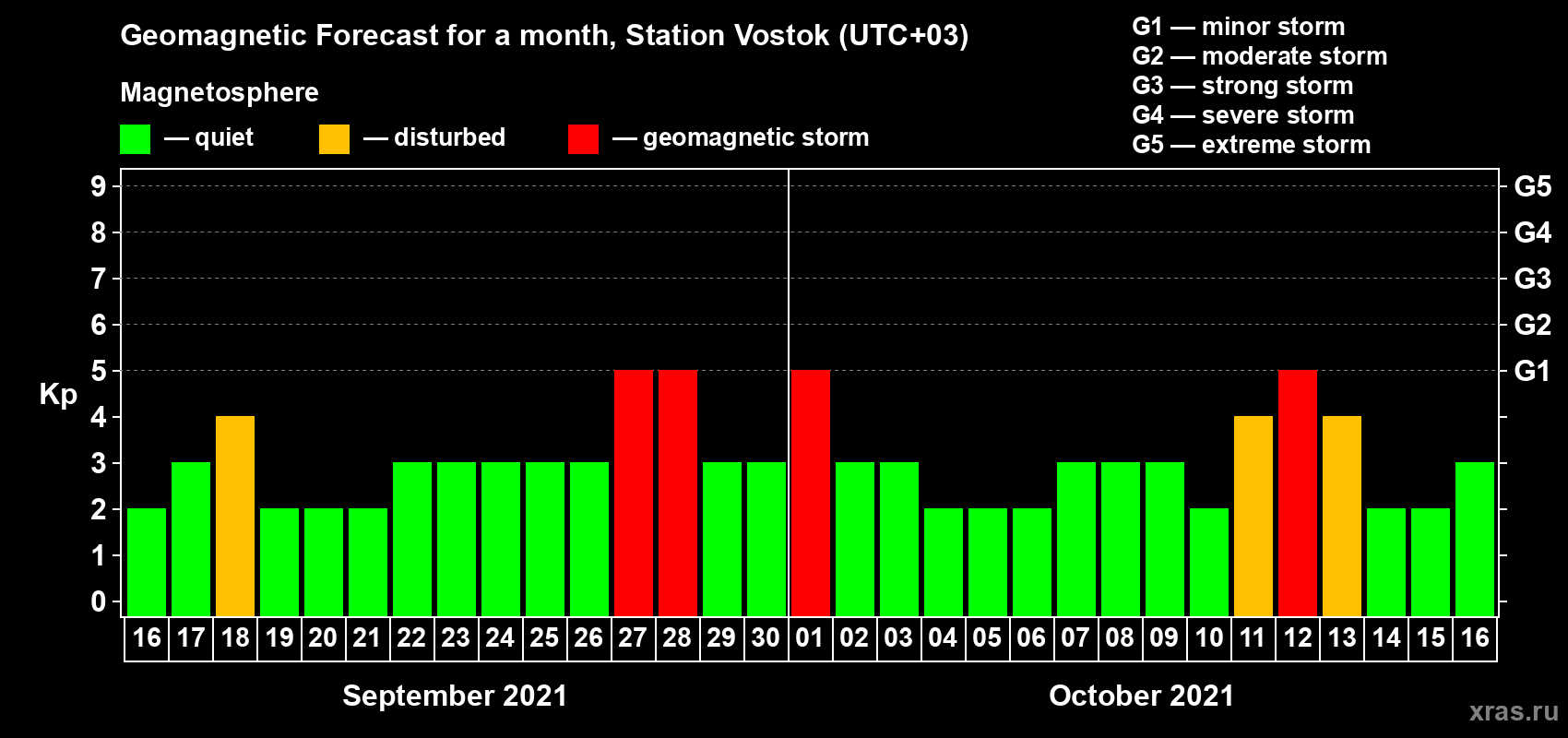 Geomagnetic Forecast for a month, Station Vostok (UTC+03)

Magnetosphere

— quiet — disturbed — geomagnetic storm

G1 — minor storm
G2 — moderate storm
G3 — strong storm
G4 — severe storm
G5 — extreme storm

Kp

9
8
7
6
5
4
3
2
1
0

G5
G4
G3
G2
G1

16 17 18 19 20 21 22 23 24 25 26 27 28 29 30 01 02 03 04 05 06 07 08 09 10 11 12 13 14 15 16

September 2021

October 2021

xras.ru